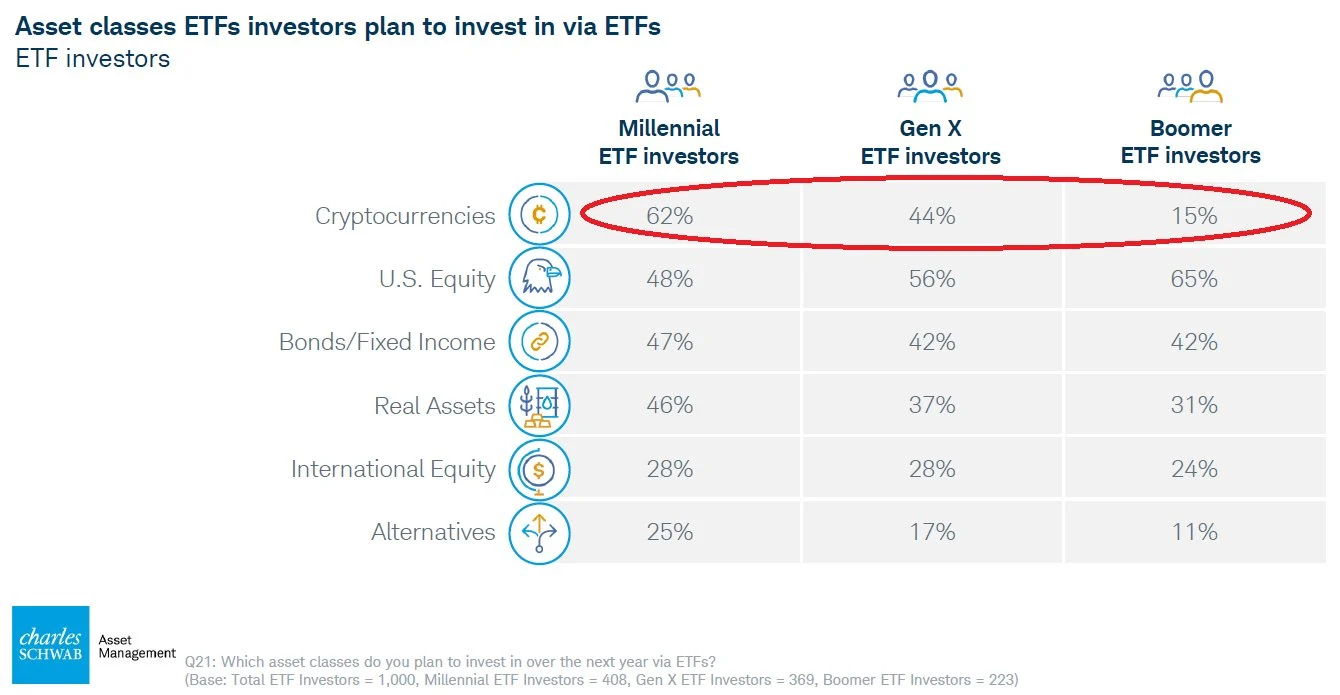 Asset classes ETFs investors plan to invest in via ETFs
ETF investors

| | Millennial ETF investors | Gen X ETF investors | Boomer ETF investors |
|---|---|---|---|
| Cryptocurrencies | 62% | 44% | 15% |
| U.S. Equity | 48% | 56% | 65% |
| Bonds/Fixed Income | 47% | 42% | 42% |
| Real Assets | 46% | 37% | 31% |
| International Equity | 28% | 28% | 24% |
| Alternatives | 25% | 17% | 11% |

charles SCHWAB Asset Management

Q21: Which asset classes do you plan to invest in over the next year via ETFs?
(Base: Total ETF Investors = 1,000, Millennial ETF Investors = 408, Gen X ETF Investors = 369, Boomer ETF Investors = 223)